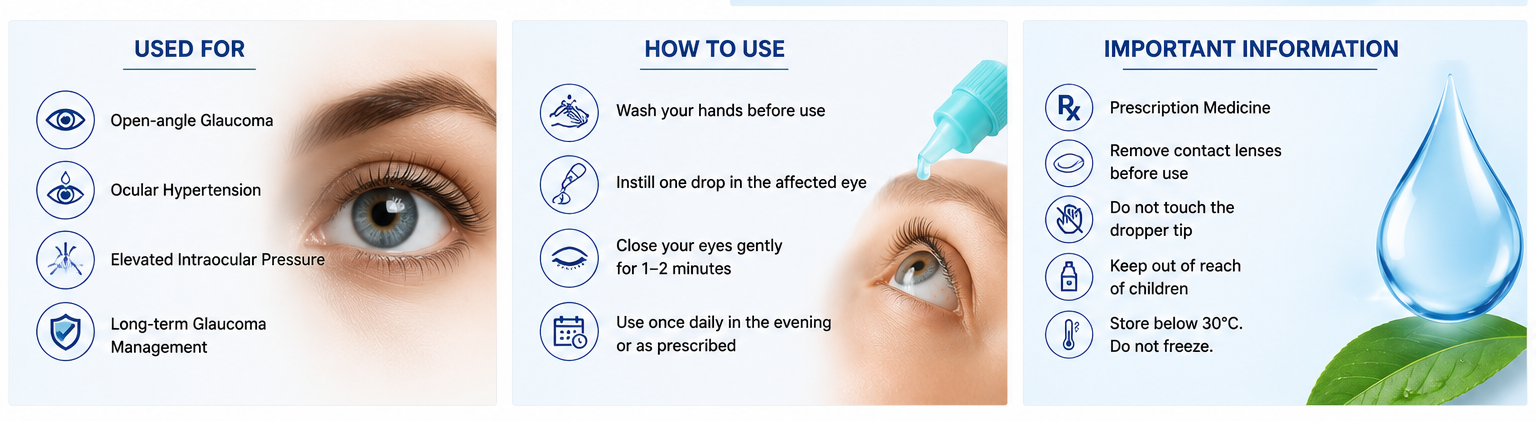 USED FOR

Open-angle Glaucoma

Ocular Hypertension

Elevated Intraocular Pressure

Long-term Glaucoma Management

HOW TO USE

Wash your hands before use

Instill one drop in the affected eye

Close your eyes gently for 1–2 minutes

Use once daily in the evening or as prescribed

IMPORTANT INFORMATION

Rx

Prescription Medicine

Remove contact lenses before use

Do not touch the dropper tip

Keep out of reach of children

Store below 30°C. Do not freeze.